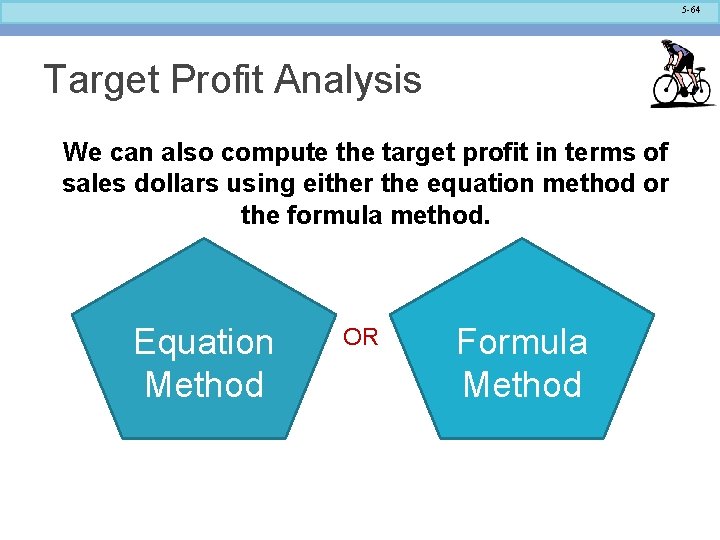 5-64

Target Profit Analysis

We can also compute the target profit in terms of sales dollars using either the equation method or the formula method.

Equation Method

OR

Formula Method